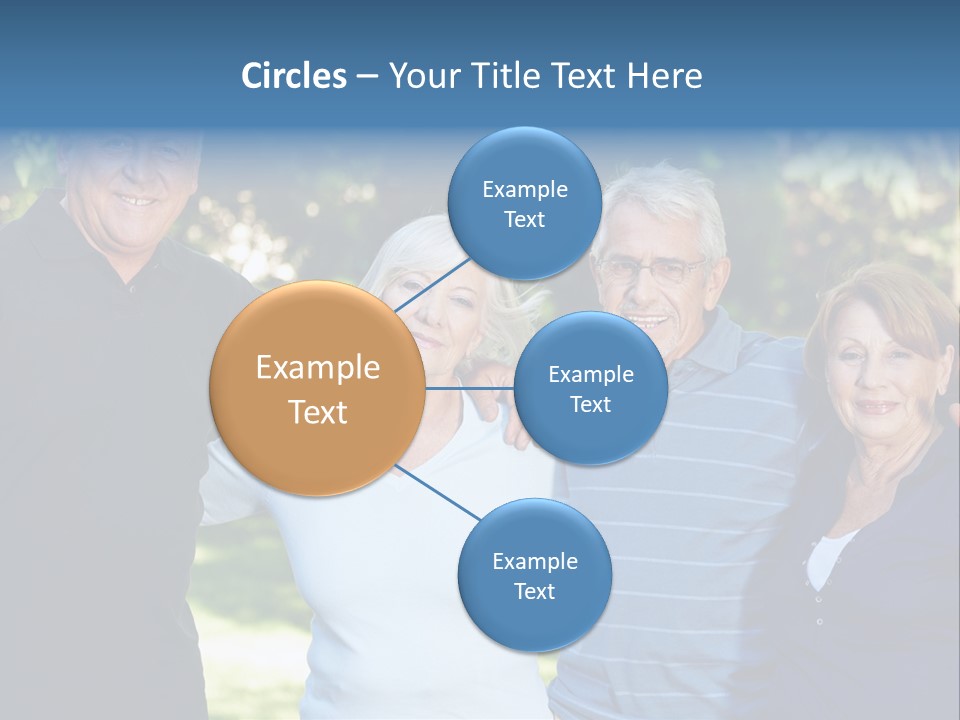 Circles – Your Title Text Here

Example Text

Example Text

Example Text

Example Text